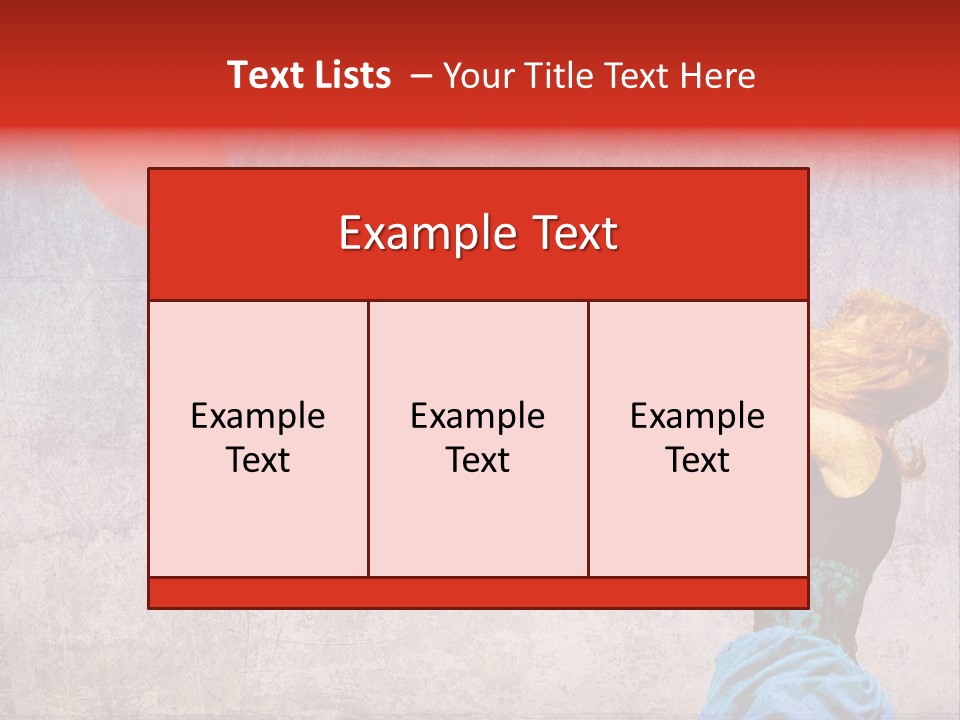 Text Lists – Your Title Text Here

Example Text

Example Text

Example Text

Example Text